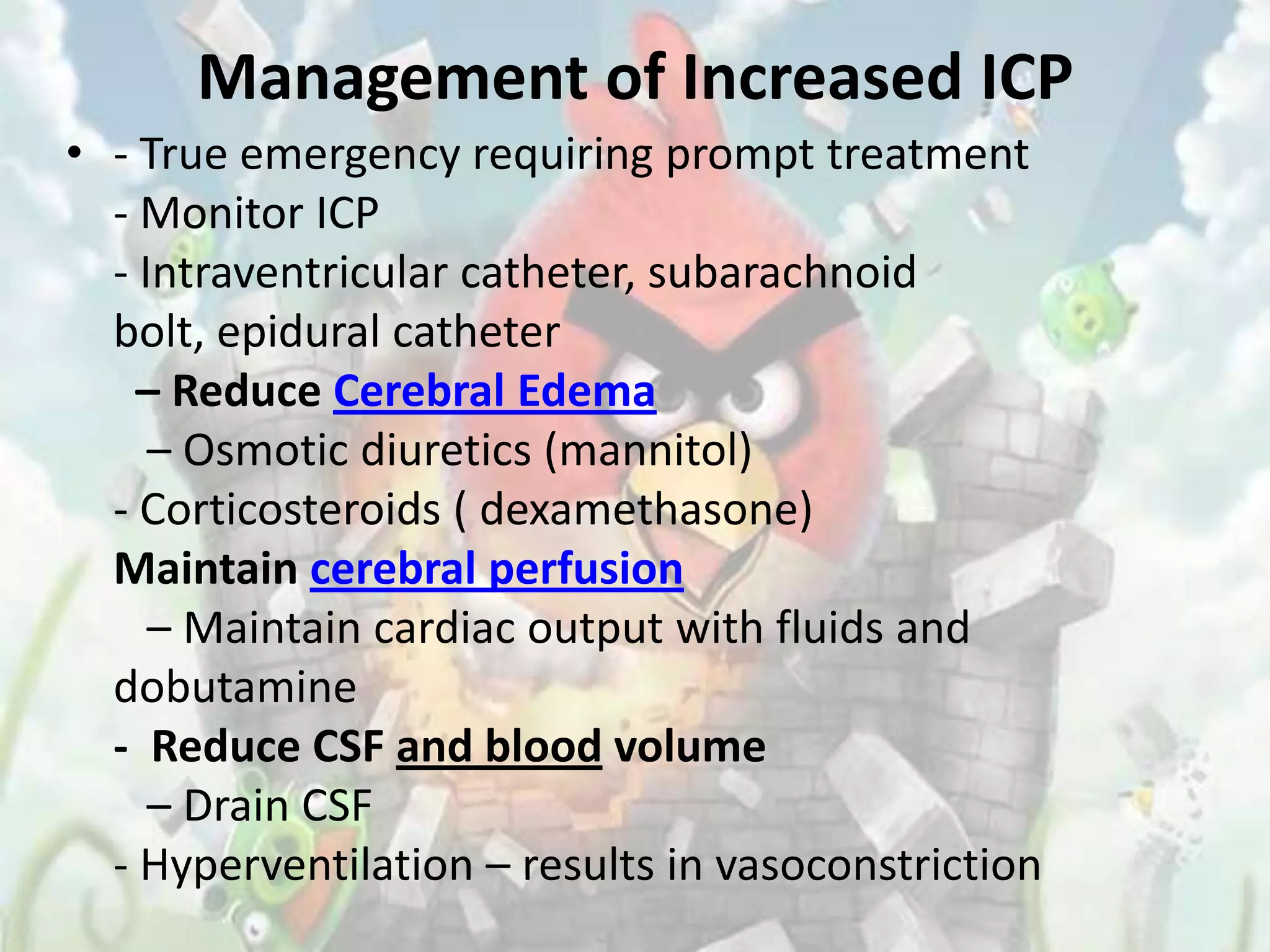 Management of Increased ICP

• - True emergency requiring prompt treatment
- Monitor ICP
- Intraventricular catheter, subarachnoid bolt, epidural catheter
– Reduce Cerebral Edema
– Osmotic diuretics (mannitol)
- Corticosteroids ( dexamethasone)
Maintain cerebral perfusion
– Maintain cardiac output with fluids and dobutamine
- Reduce CSF and blood volume
– Drain CSF
- Hyperventilation – results in vasoconstriction